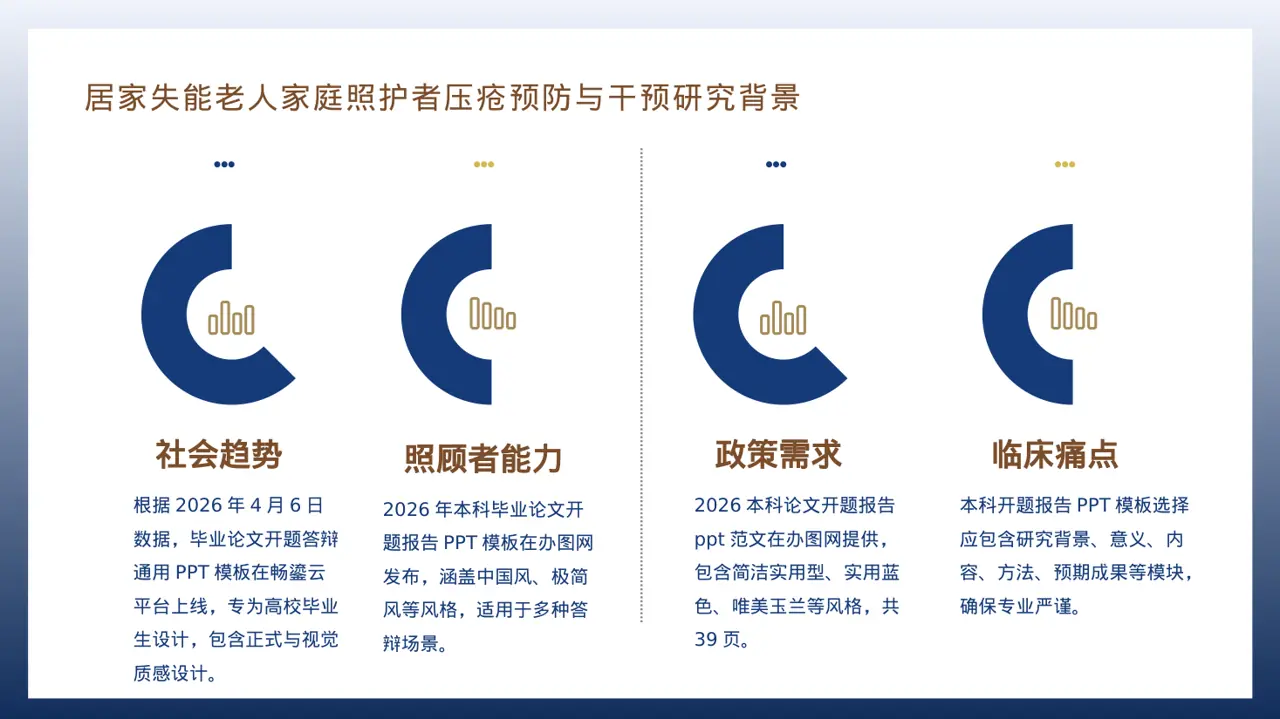 居家失能老人家庭照护者压疮预防与干预研究背景

社会趋势

根据2026年4月6日数据，毕业论文开题答辩通用PPT模板在畅鎏云平台上线，专为高校毕业生设计，包含正式与视觉质感设计。

照顾者能力

2026年本科毕业论文开题报告PPT模板在办图网发布，涵盖中国风、极简风等风格，适用于多种答辩场景。

政策需求

2026本科论文开题报告ppt范文在办图网提供，包含简洁实用型、实用蓝色、唯美玉兰等风格，共39页。

临床痛点

本科开题报告PPT模板选择应包含研究背景、意义、内容、方法、预期成果等模块，确保专业严谨。